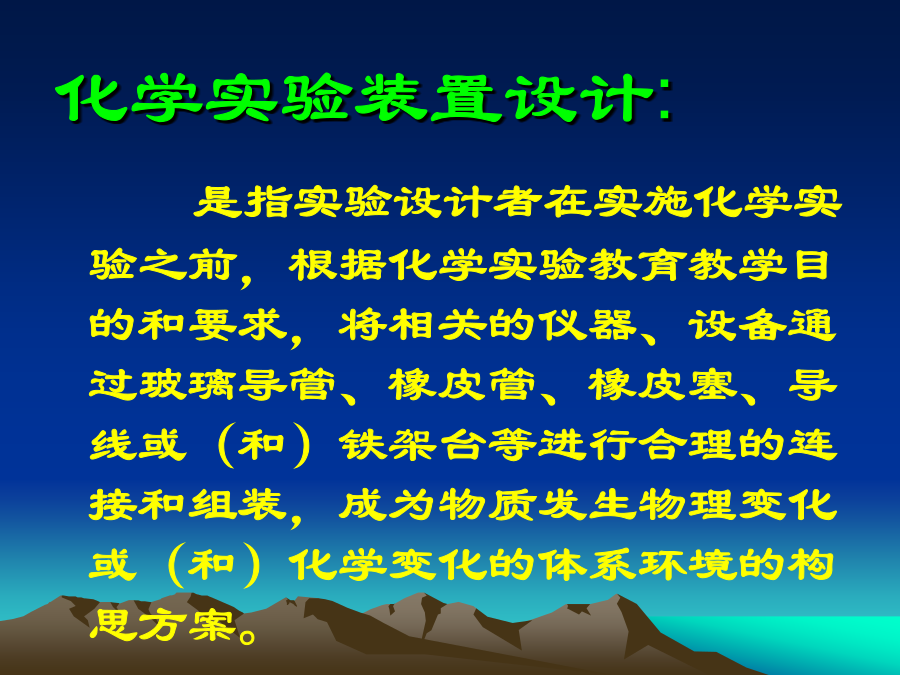 化学实验装置设计:

是指实验设计者在实施化学实验之前，根据化学实验教育教学目的和要求，将相关的仪器、设备通过玻璃导管、橡皮管、橡皮塞、导线或（和）铁架台等进行合理的连接和组装，成为物质发生物理变化或（和）化学变化的体系环境的构思方案。